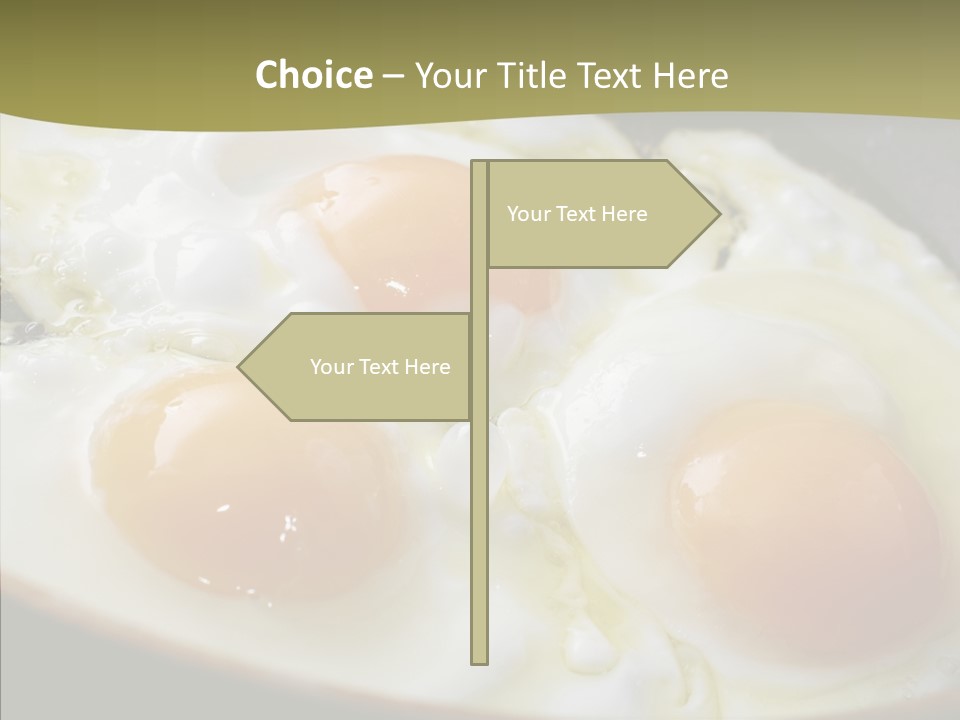 Choice – Your Title Text Here

Your Text Here

Your Text Here